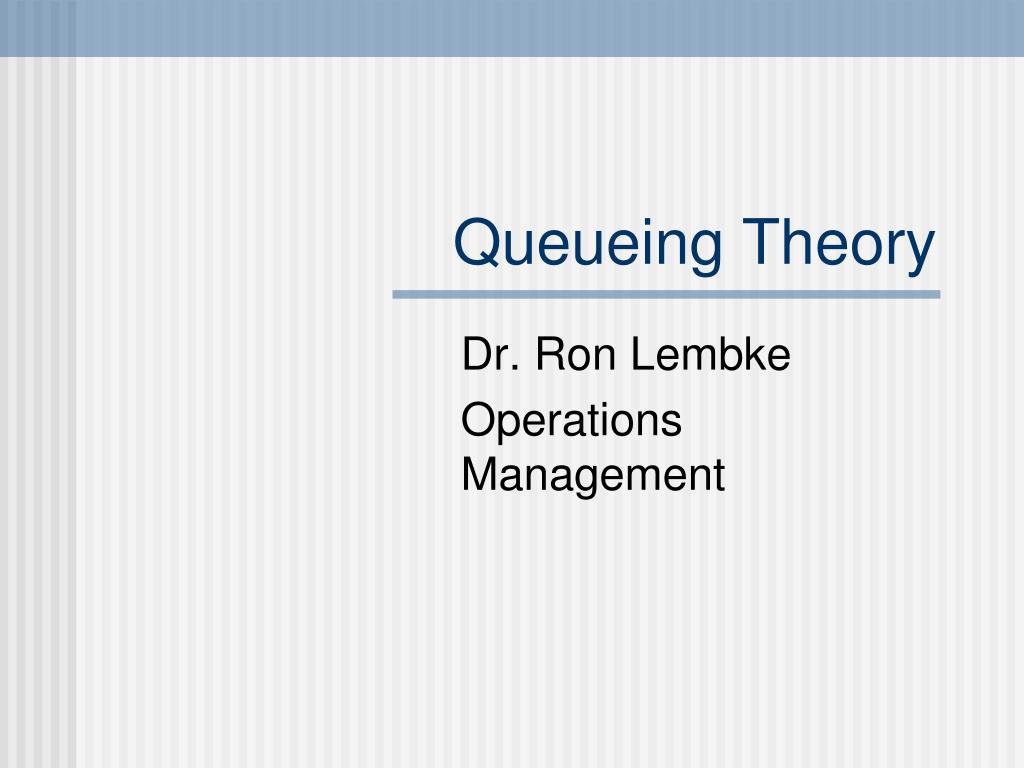 Queueing Theory

Dr. Ron Lembke

Operations Management